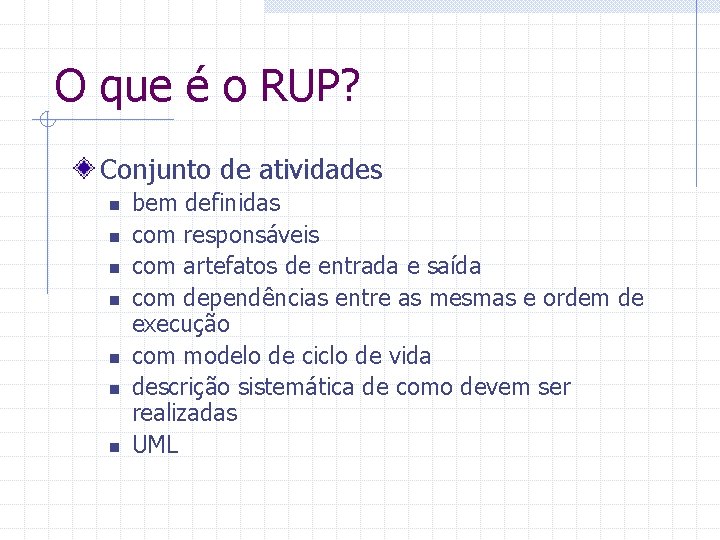 O que é o RUP?

Conjunto de atividades
- bem definidas
- com responsáveis
- com artefatos de entrada e saída
- com dependências entre as mesmas e ordem de execução
- com modelo de ciclo de vida
- descrição sistemática de como devem ser realizadas
- UML